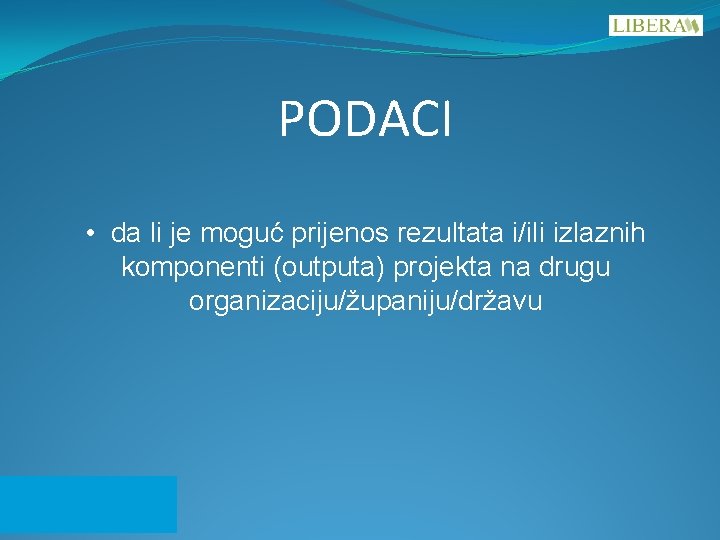 LIBERA

PODACI

• da li je moguć prijenos rezultata i/ili izlaznih komponenti (outputa) projekta na drugu organizaciju/županiju/državu